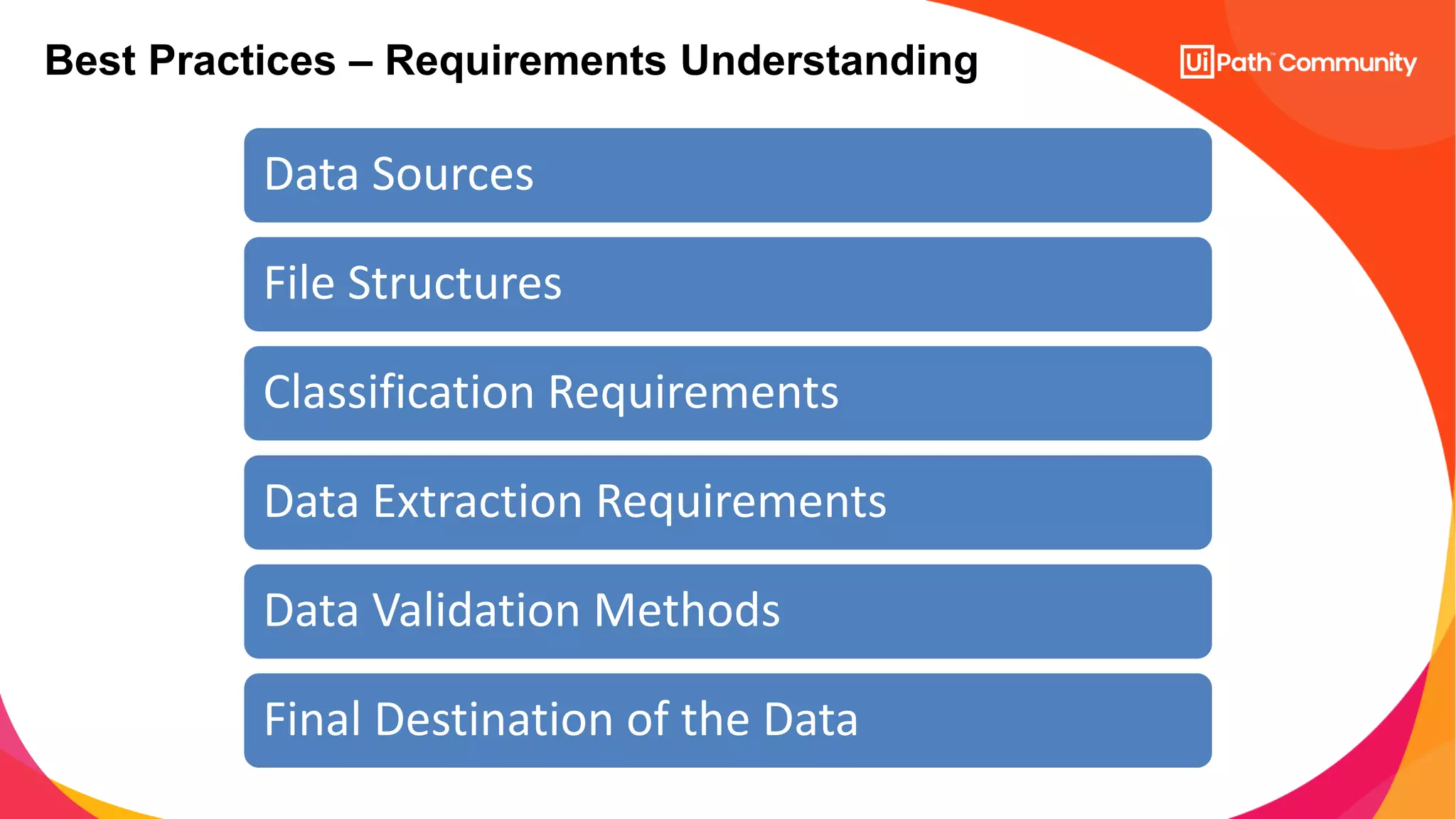 Best Practices – Requirements Understanding

UiPath™ Community

Data Sources

File Structures

Classification Requirements

Data Extraction Requirements

Data Validation Methods

Final Destination of the Data